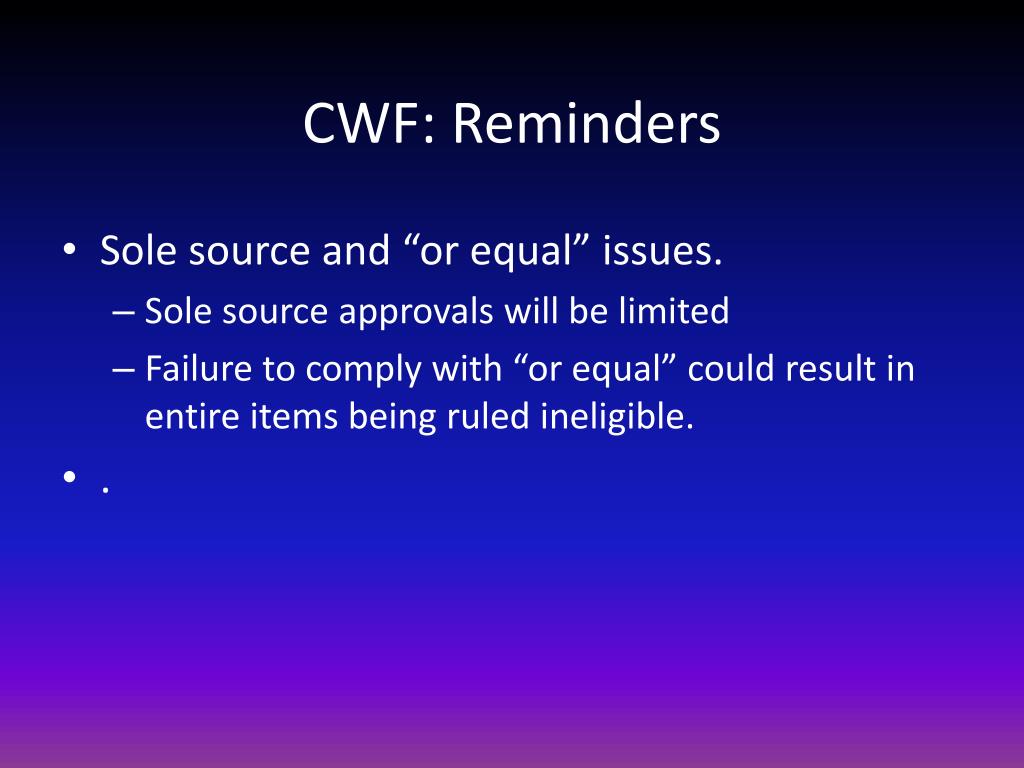 CWF: Reminders

• Sole source and “or equal” issues.
– Sole source approvals will be limited
– Failure to comply with “or equal” could result in entire items being ruled ineligible.
• .